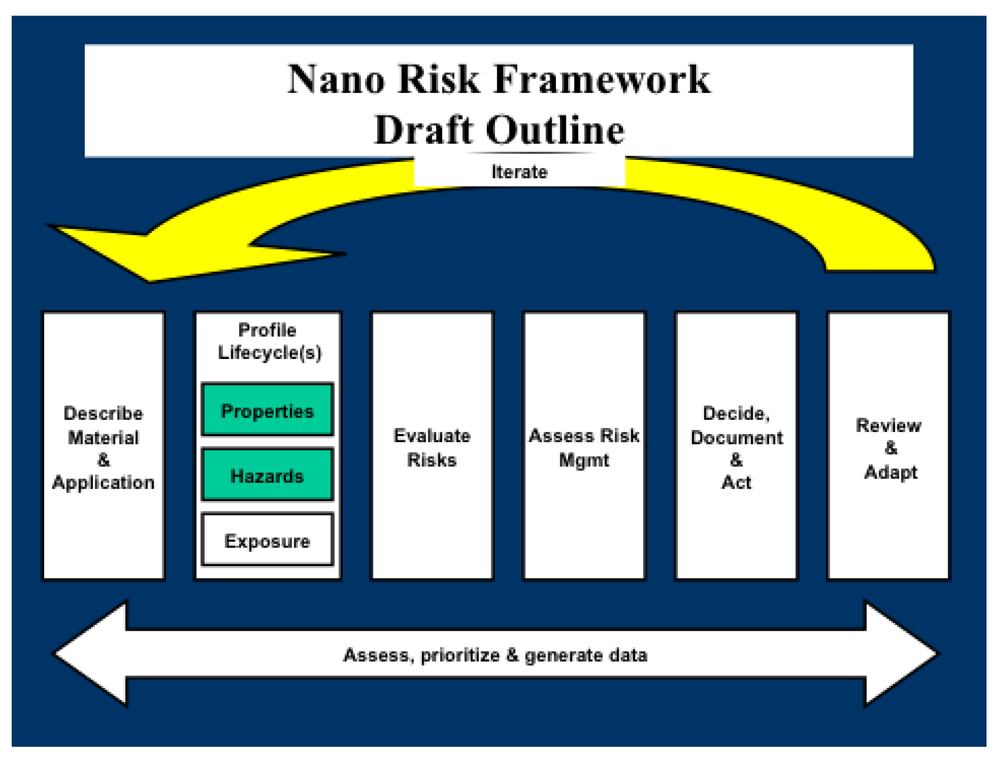 Nano Risk Framework
Draft Outline

Iterate

Describe Material & Application

Profile Lifecycle(s)

Properties

Hazards

Exposure

Evaluate Risks

Assess Risk Mgmt

Decide, Document & Act

Review & Adapt

Assess, prioritize & generate data